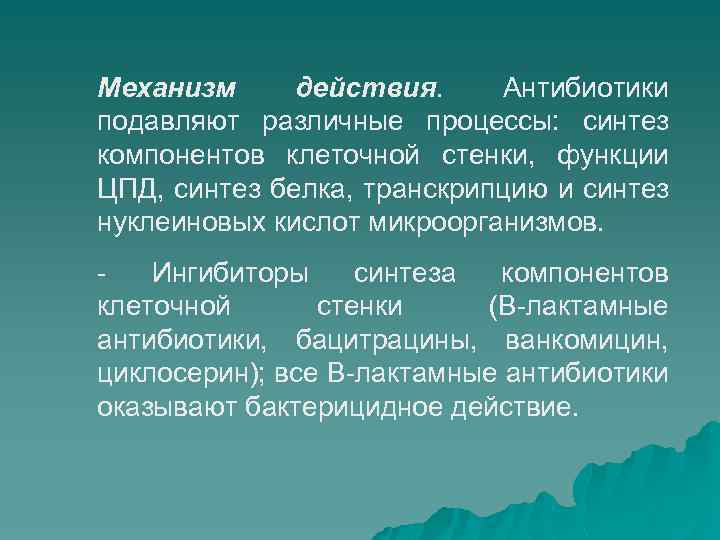 Механизм действия. Антибиотики подавляют различные процессы: синтез компонентов клеточной стенки, функции ЦПД, синтез белка, транскрипцию и синтез нуклеиновых кислот микроорганизмов.

- Ингибиторы синтеза компонентов клеточной стенки (В-лактамные антибиотики, бацитрацины, ванкомицин, циклосерин); все В-лактамные антибиотики оказывают бактерицидное действие.